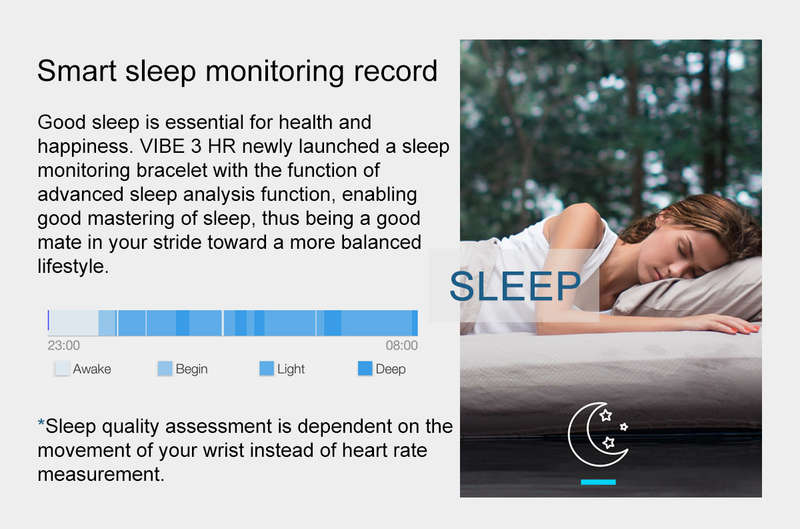 Smart sleep monitoring record

Good sleep is essential for health and happiness. VIBE 3 HR newly launched a sleep monitoring bracelet with the function of advanced sleep analysis function, enabling good mastering of sleep, thus being a good mate in your stride toward a more balanced lifestyle.

SLEEP

23:00

08:00

Awake

Begin

Light

Deep

*Sleep quality assessment is dependent on the movement of your wrist instead of heart rate measurement.